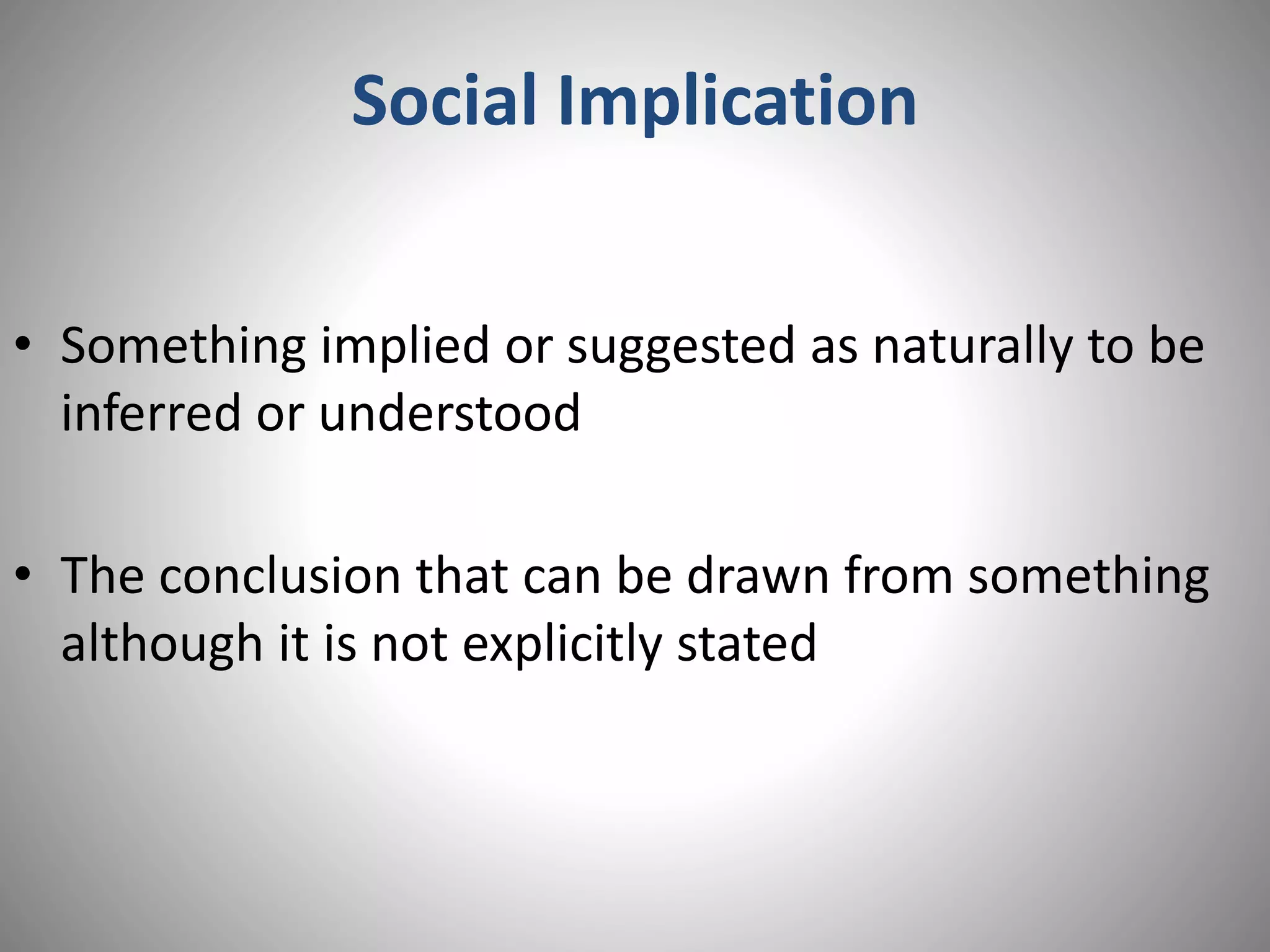 Social Implication

• Something implied or suggested as naturally to be inferred or understood

• The conclusion that can be drawn from something although it is not explicitly stated